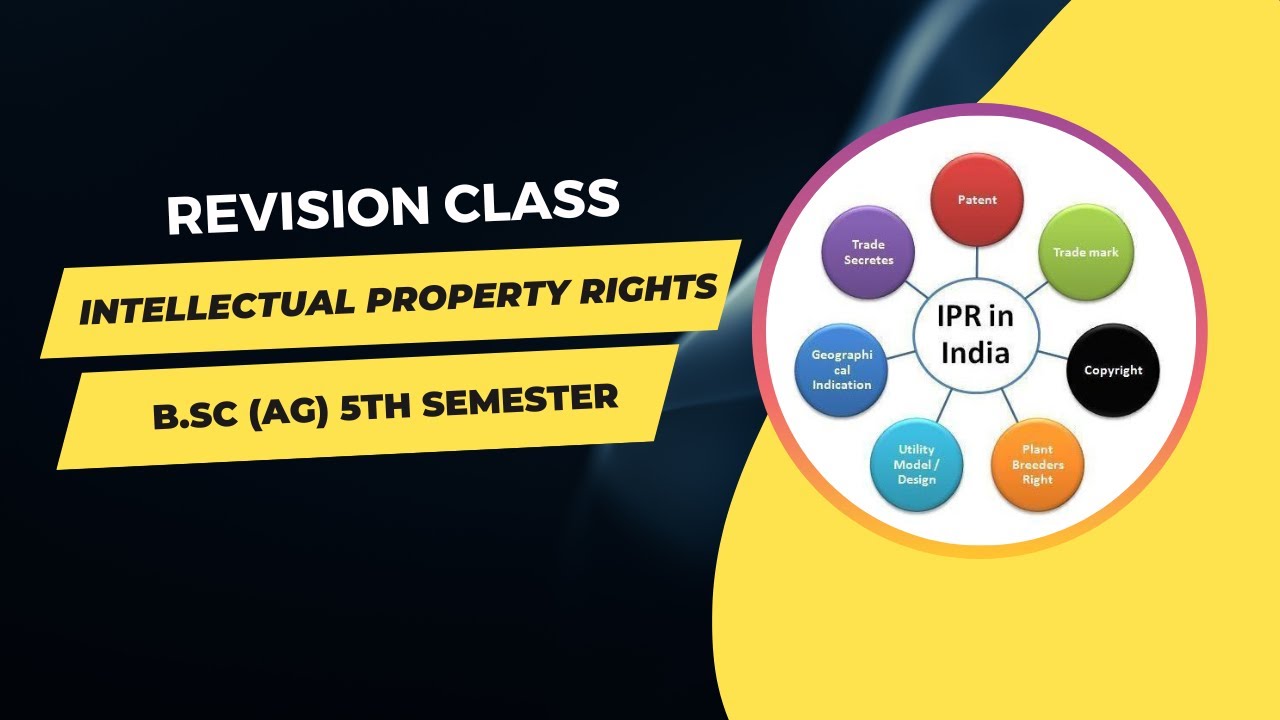 REVISION CLASS

INTELLECTUAL PROPERTY RIGHTS

B.SC (AG) 5TH SEMESTER

IPR in India

Patent

Trade mark

Copyright

Plant Breeders Right

Utility Model / Design

Geographical Indication

Trade Secretes